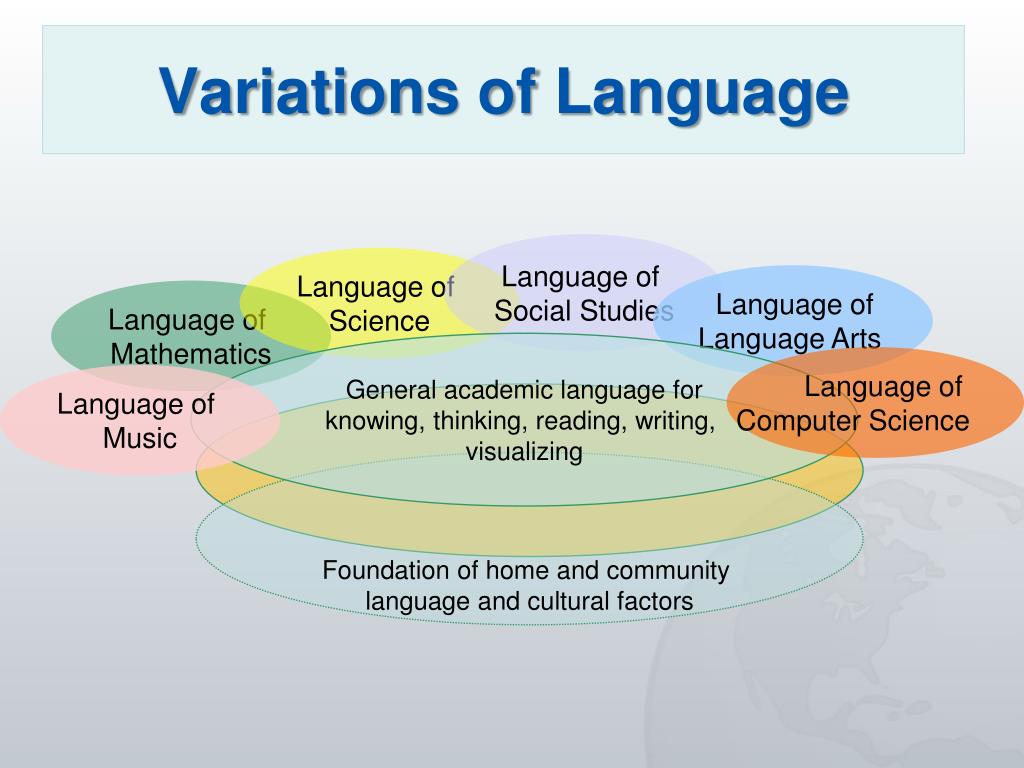 Variations of Language

Language of Mathematics

Language of Science

Language of Social Studies

Language of Language Arts

Language of Music

Language of Computer Science

General academic language for knowing, thinking, reading, writing, visualizing

Foundation of home and community language and cultural factors